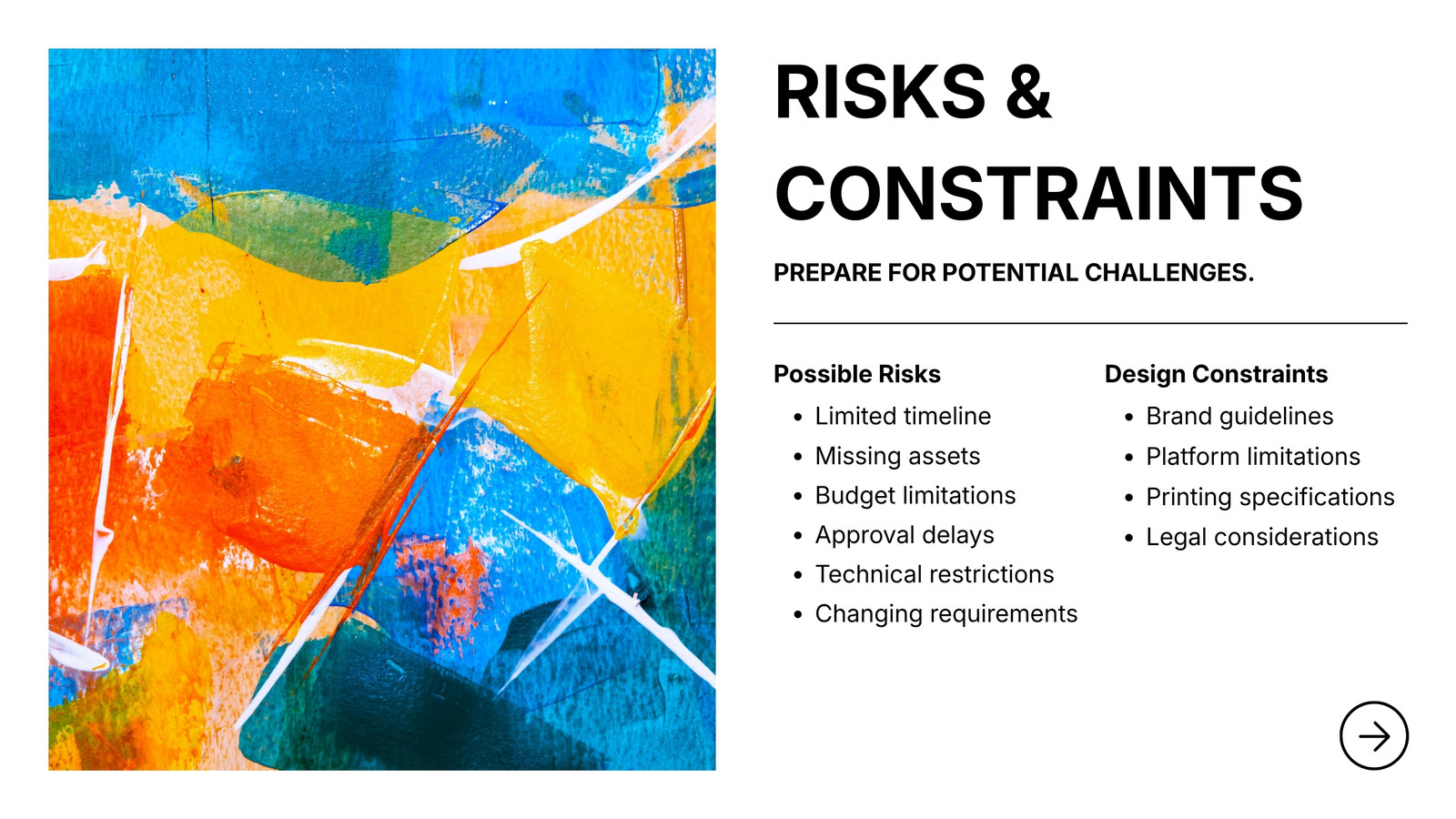 RISKS & CONSTRAINTS

PREPARE FOR POTENTIAL CHALLENGES.

Possible Risks

- Limited timeline
- Missing assets
- Budget limitations
- Approval delays
- Technical restrictions
- Changing requirements

Design Constraints

- Brand guidelines
- Platform limitations
- Printing specifications
- Legal considerations